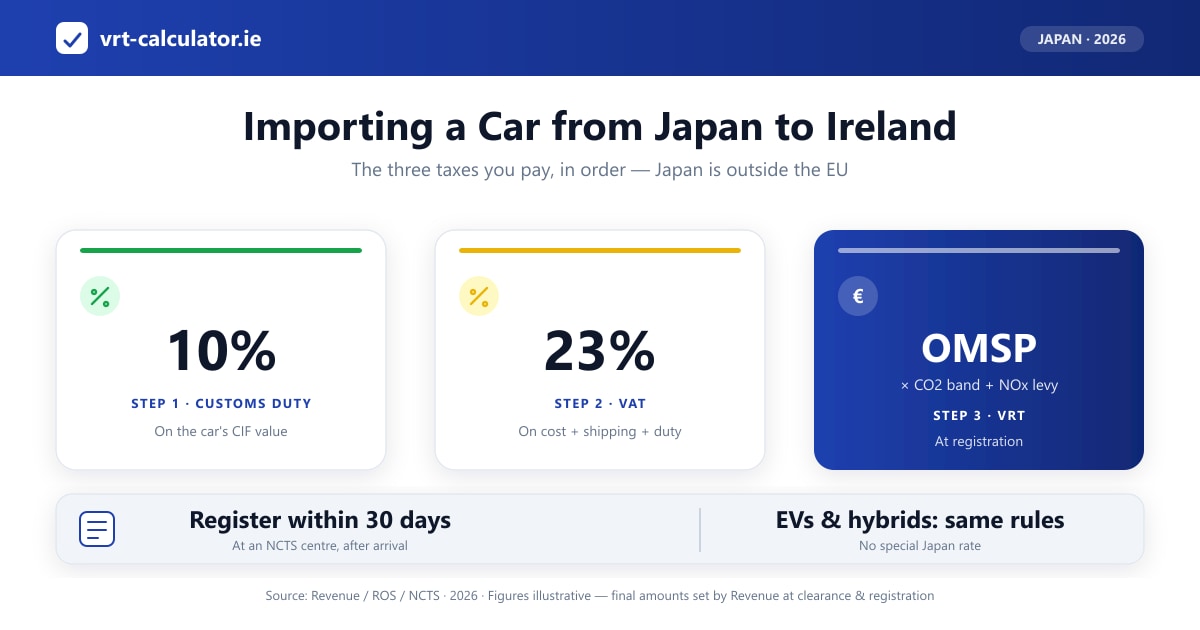 vrt-calculator.ie

JAPAN · 2026

Importing a Car from Japan to Ireland

The three taxes you pay, in order — Japan is outside the EU

%

10%

STEP 1 · CUSTOMS DUTY

On the car's CIF value

%

23%

STEP 2 · VAT

On cost + shipping + duty

€

OMSP

× CO2 band + NOx levy

STEP 3 · VRT

At registration

Register within 30 days

At an NCTS centre, after arrival

EVs & hybrids: same rules

No special Japan rate

Source: Revenue / ROS / NCTS · 2026 · Figures illustrative — final amounts set by Revenue at clearance & registration